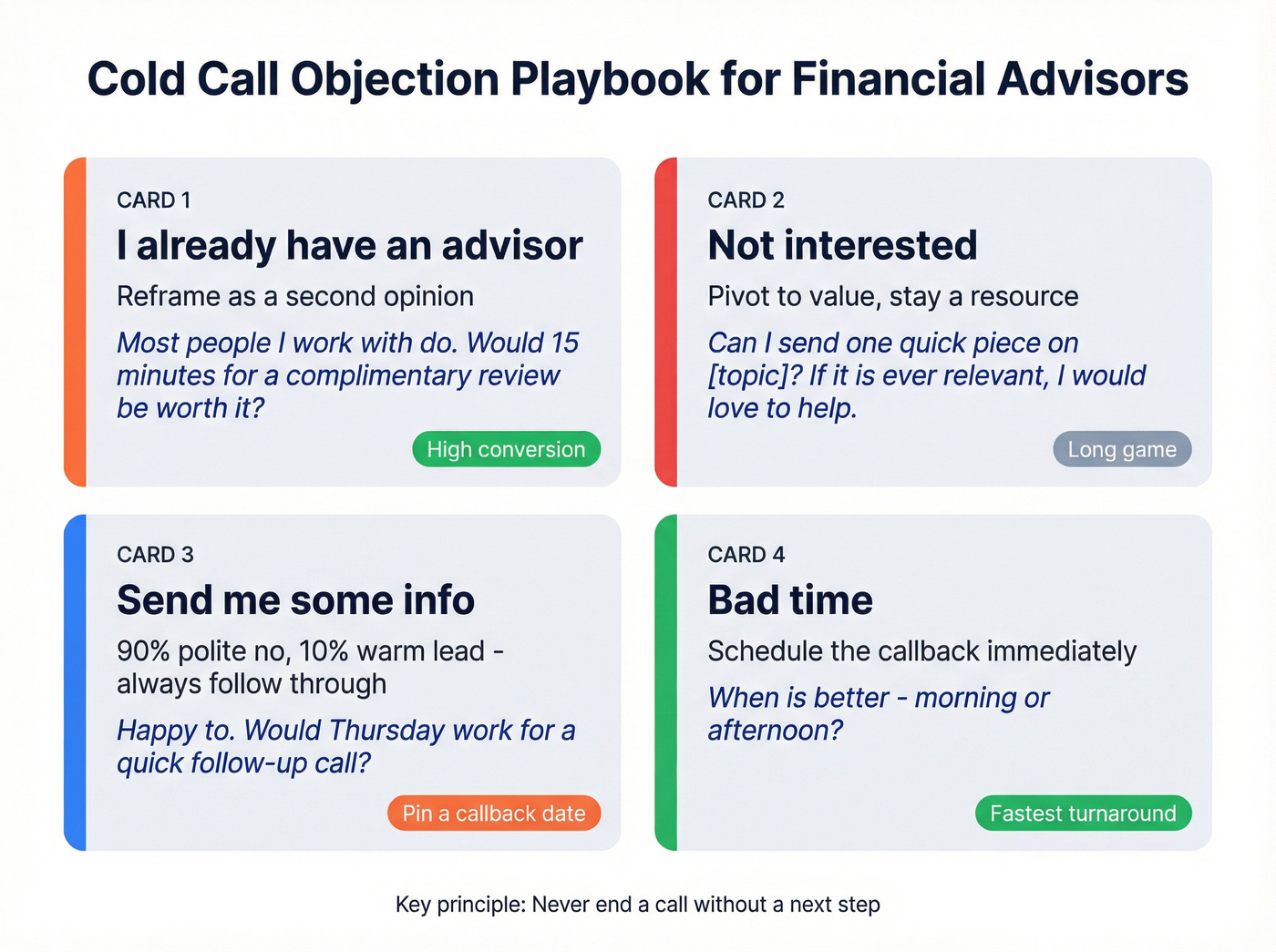 Cold Call Objection Playbook for Financial Advisors

CARD 1
I already have an advisor
Reframe as a second opinion
Most people I work with do. Would 15 minutes for a complimentary review be worth it?
High conversion

CARD 2
Not interested
Pivot to value, stay a resource
Can I send one quick piece on [topic]? If it is ever relevant, I would love to help.
Long game

CARD 3
Send me some info
90% polite no, 10% warm lead - always follow through
Happy to. Would Thursday work for a quick follow-up call?
Pin a callback date

CARD 4
Bad time
Schedule the callback immediately
When is better - morning or afternoon?
Fastest turnaround

Key principle: Never end a call without a next step